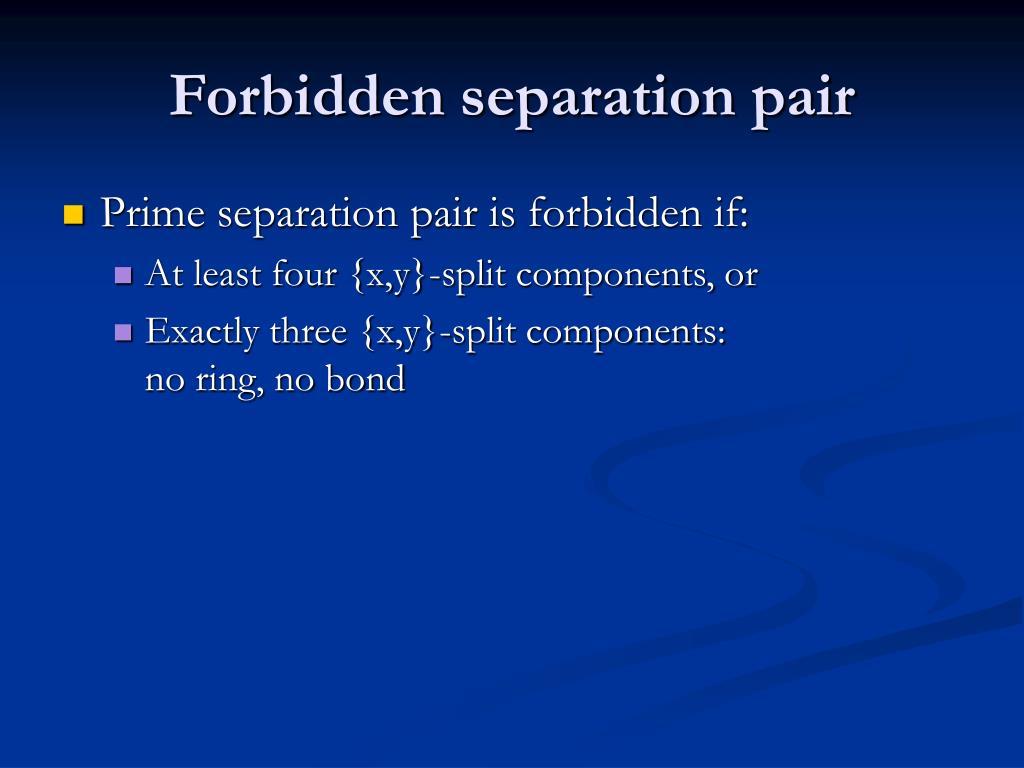 Forbidden separation pair

Prime separation pair is forbidden if:

At least four {x,y}-split components, or

Exactly three {x,y}-split components: no ring, no bond